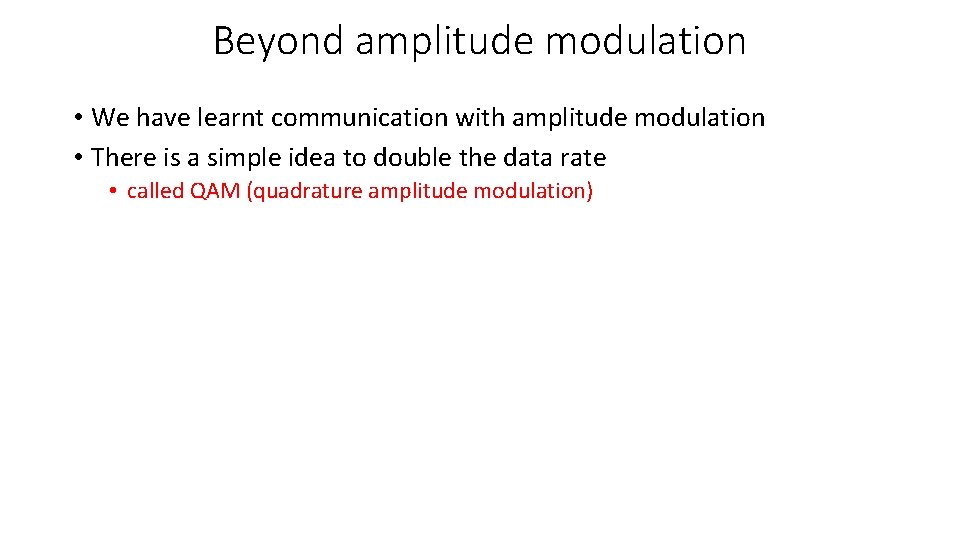 Beyond amplitude modulation

• We have learnt communication with amplitude modulation
• There is a simple idea to double the data rate
  • called QAM (quadrature amplitude modulation)